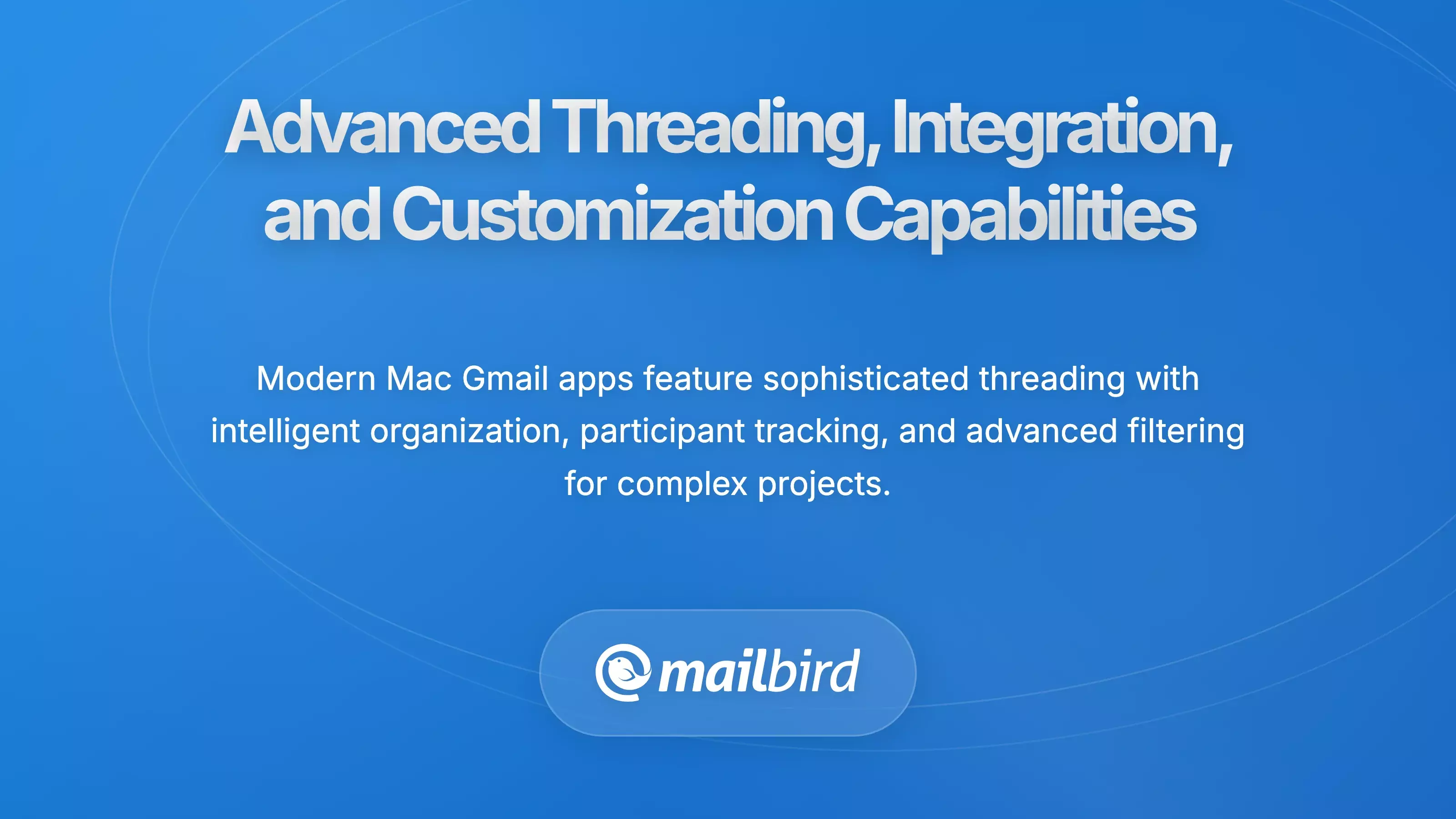 Advanced Threading, Integration, and Customization Capabilities

Modern Mac Gmail apps feature sophisticated threading with intelligent organization, participant tracking, and advanced filtering for complex projects.

mailbird